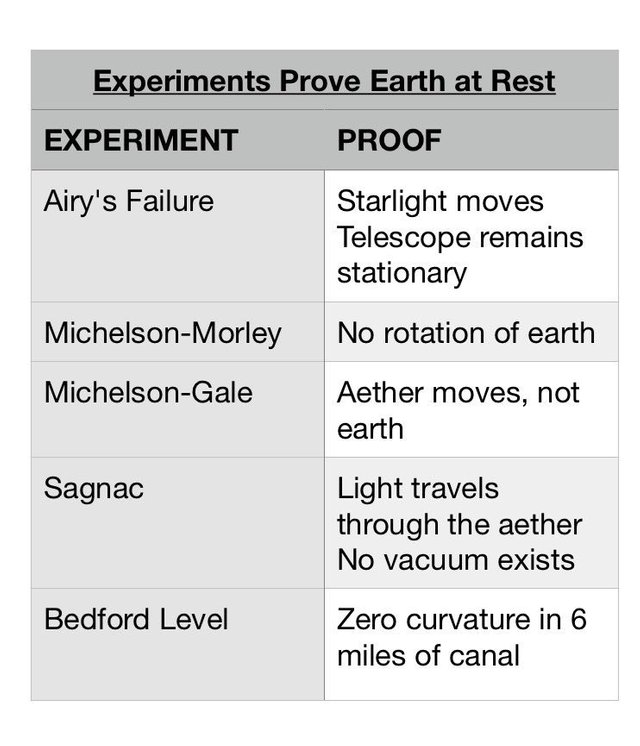 Experiments Prove Earth at Rest

| EXPERIMENT | PROOF |
|---|---|
| Airy's Failure | Starlight moves Telescope remains stationary |
| Michelson-Morley | No rotation of earth |
| Michelson-Gale | Aether moves, not earth |
| Sagnac | Light travels through the aether No vacuum exists |
| Bedford Level | Zero curvature in 6 miles of canal |